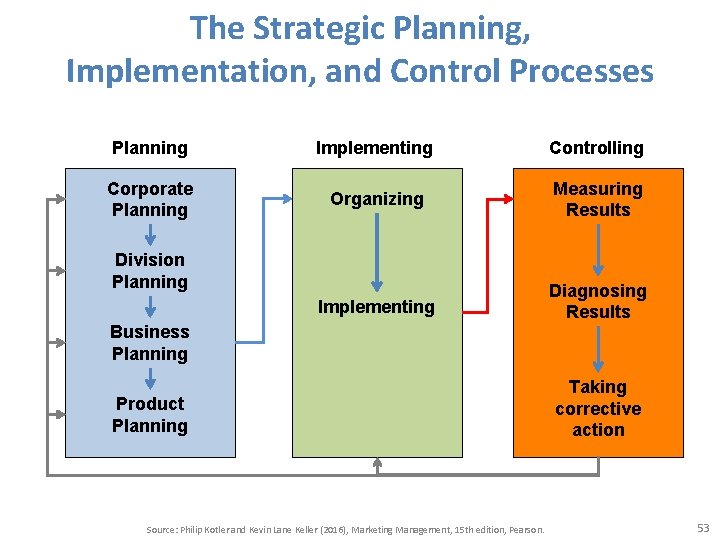 The Strategic Planning, Implementation, and Control Processes

Planning

Corporate Planning

Division Planning

Business Planning

Product Planning

Implementing

Organizing

Implementing

Controlling

Measuring Results

Diagnosing Results

Taking corrective action

Source: Philip Kotler and Kevin Lane Keller (2016), Marketing Management, 15th edition, Pearson.

53